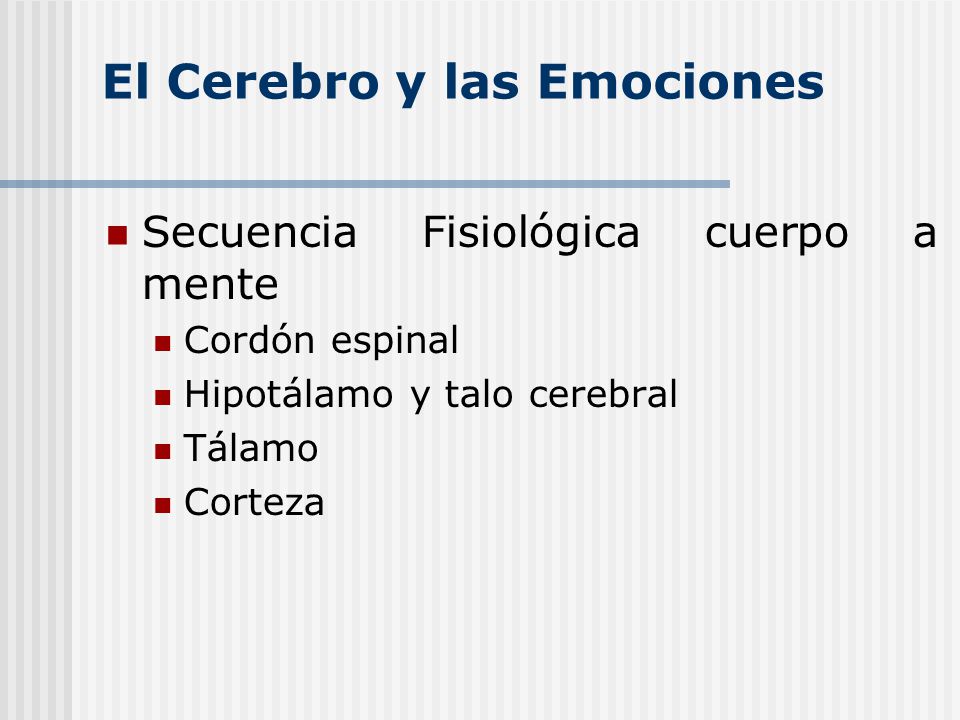 El Cerebro y las Emociones

Secuencia Fisiológica cuerpo a mente

Cordón espinal

Hipotálamo y talo cerebral

Tálamo

Corteza